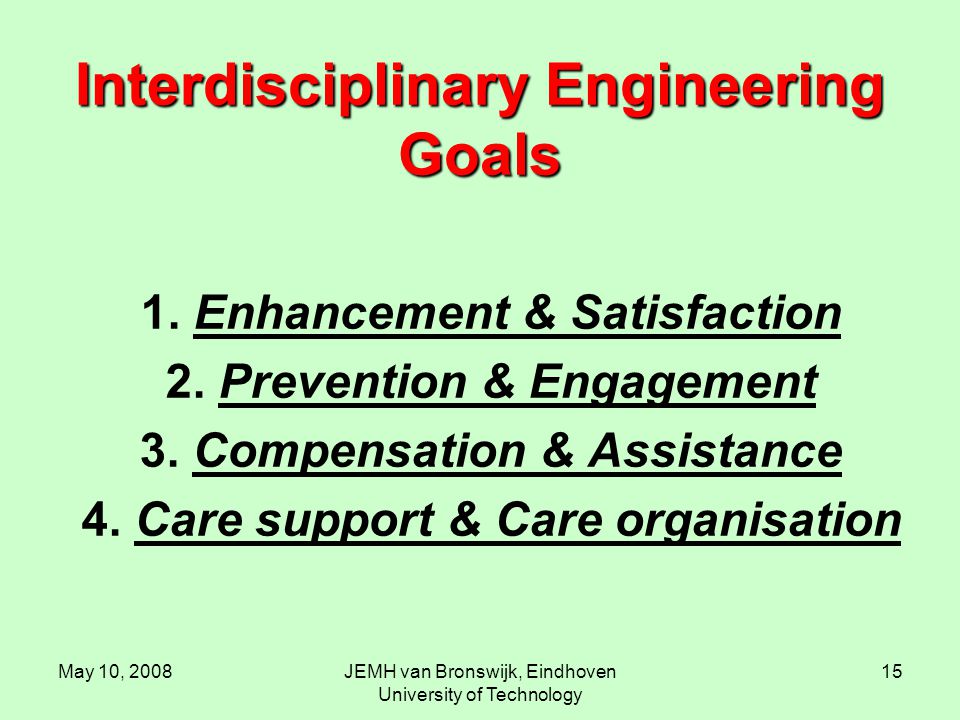 Interdisciplinary Engineering Goals

1. Enhancement & Satisfaction
2. Prevention & Engagement
3. Compensation & Assistance
4. Care support & Care organisation

May 10, 2008

JEMH van Bronswijk, Eindhoven University of Technology

15